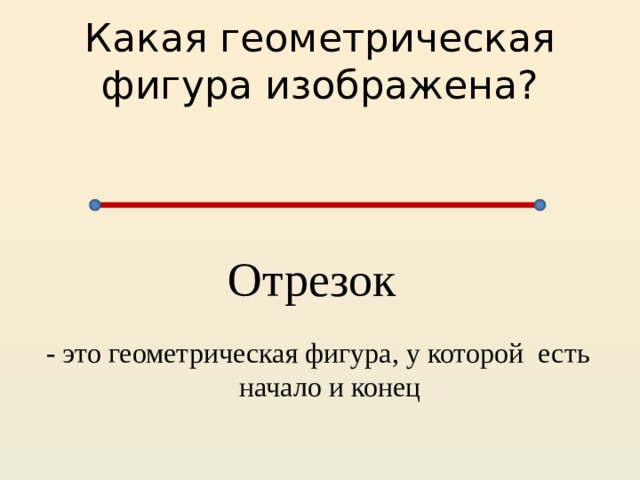 Какая геометрическая фигура изображена?

Отрезок

- это геометрическая фигура, у которой есть начало и конец